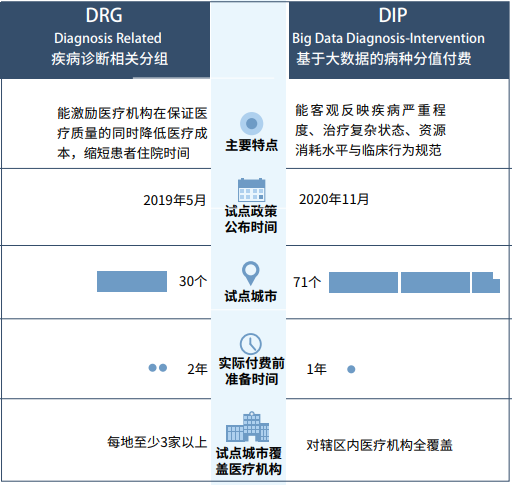 | DRG Diagnosis Related 疾病诊断相关分组 | | DIP Big Data Diagnosis-Intervention 基于大数据的病种分值付费 |
|---|---|---|
| 能激励医疗机构在保证医疗质量的同时降低医疗成本，缩短患者住院时间 | 主要特点 | 能客观反映疾病严重程度、治疗复杂状态、资源消耗水平与临床行为规范 |
| 2019年5月 | 试点政策公布时间 | 2020年11月 |
| 30个 | 试点城市 | 71个 |
| 2年 | 实际付费前准备时间 | 1年 |
| 每地至少3家以上 | 试点城市覆盖医疗机构 | 对辖区内医疗机构全覆盖 |